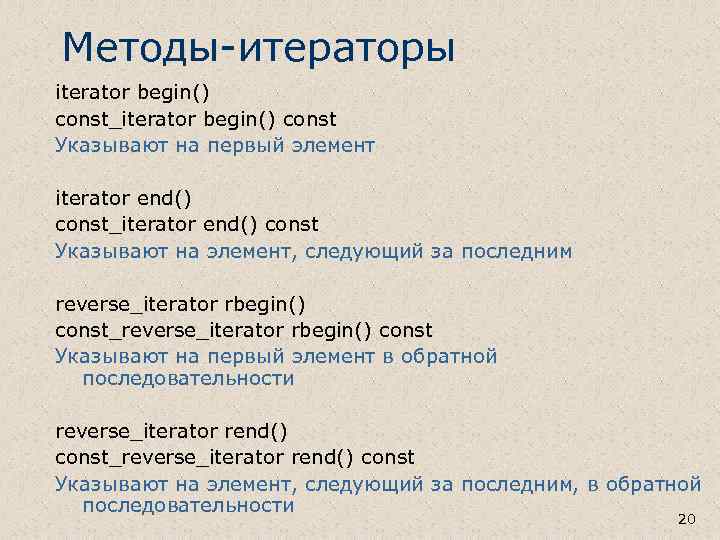 Методы-итераторы

iterator begin()
const_iterator begin() const
Указывают на первый элемент

iterator end()
const_iterator end() const
Указывают на элемент, следующий за последним

reverse_iterator rbegin()
const_reverse_iterator rbegin() const
Указывают на первый элемент в обратной последовательности

reverse_iterator rend()
const_reverse_iterator rend() const
Указывают на элемент, следующий за последним, в обратной последовательности

20